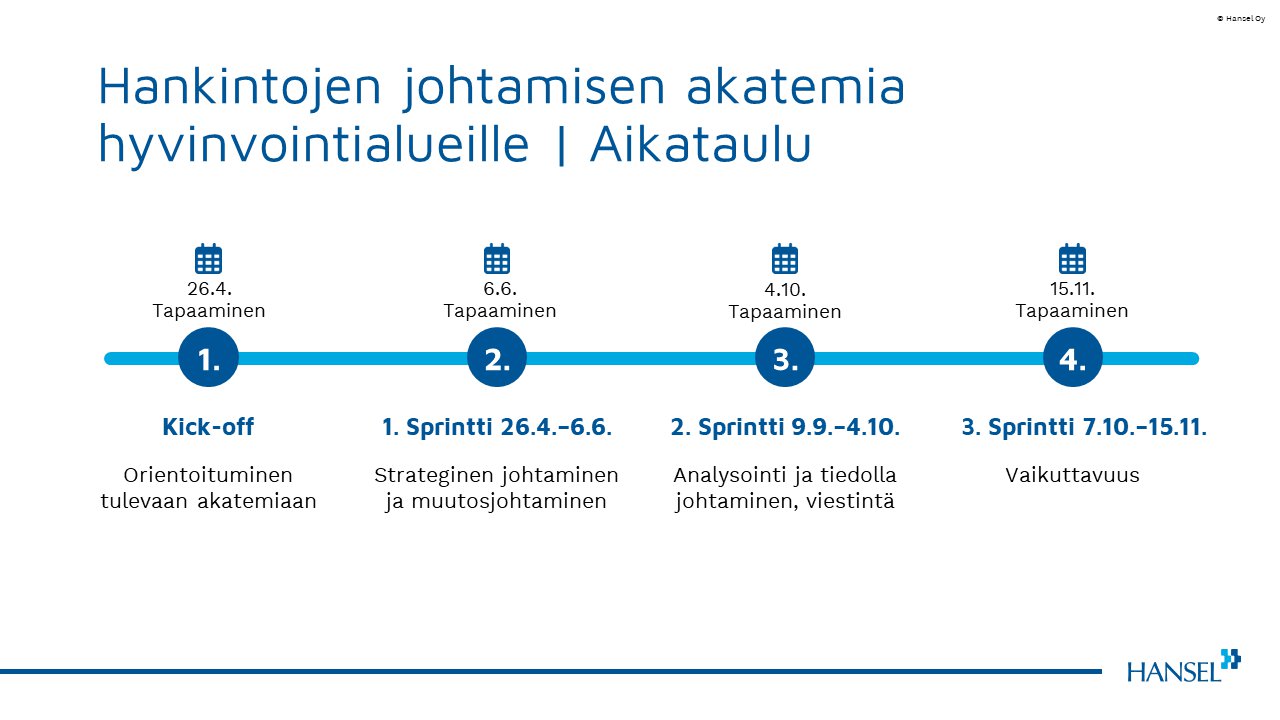 © Hansel Oy

Hankintojen johtamisen akatemia hyvinvointialueille | Aikataulu

26.4.
Tapaaminen

1.

Kick-off

Orientoituminen tulevaan akatemiaan

6.6.
Tapaaminen

2.

1. Sprintti 26.4.–6.6.

Strateginen johtaminen ja muutosjohtaminen

4.10.
Tapaaminen

3.

2. Sprintti 9.9.–4.10.

Analysointi ja tiedolla johtaminen, viestintä

15.11.
Tapaaminen

4.

3. Sprintti 7.10.–15.11.

Vaikuttavuus

HANSEL